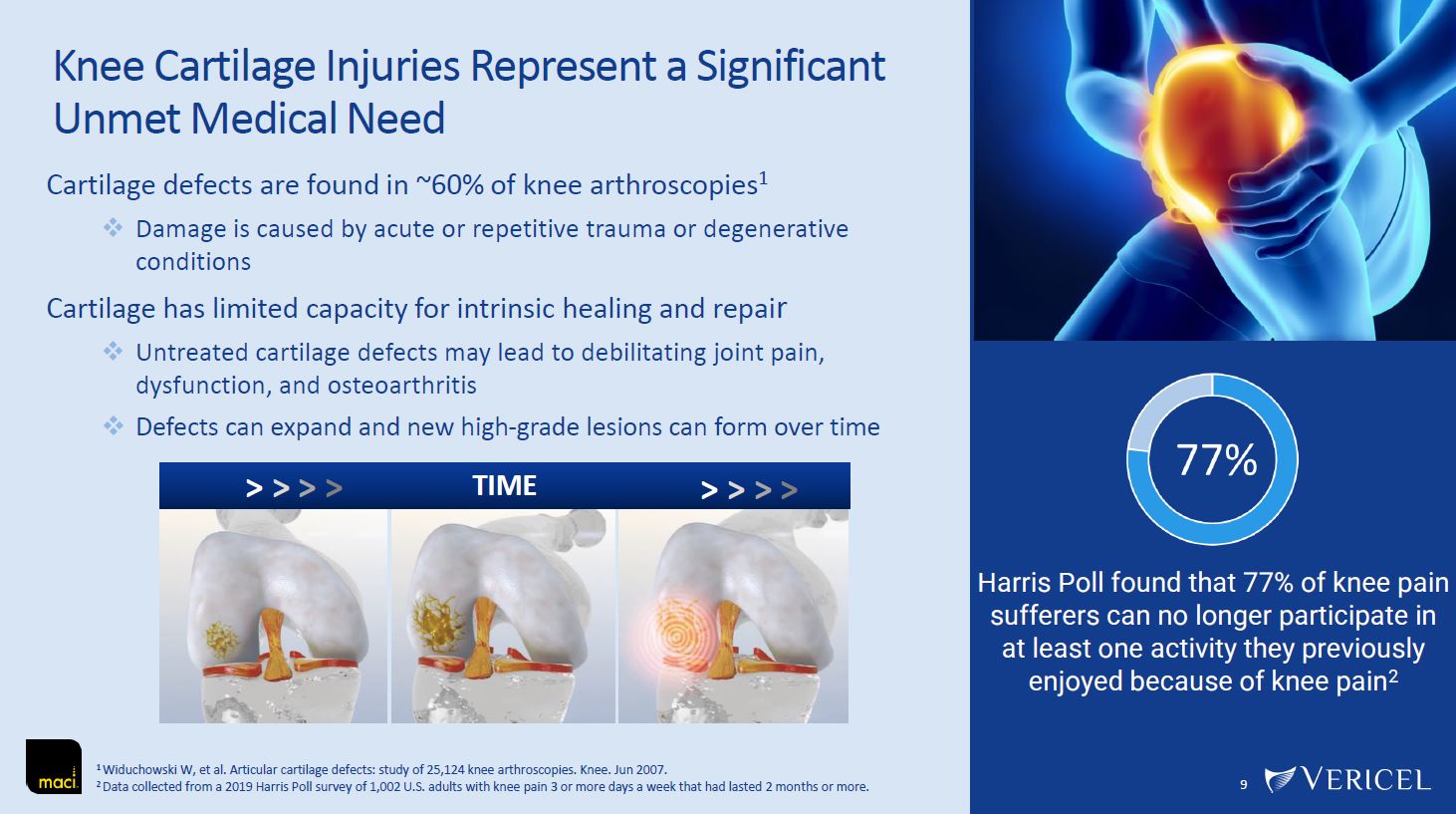 Knee Cartilage Injuries Represent a Significant Unmet Medical Need

Cartilage defects are found in ~60% of knee arthroscopies$^1$

❖ Damage is caused by acute or repetitive trauma or degenerative conditions

Cartilage has limited capacity for intrinsic healing and repair

❖ Untreated cartilage defects may lead to debilitating joint pain, dysfunction, and osteoarthritis

❖ Defects can expand and new high-grade lesions can form over time

> > > > TIME > > > >

77%

Harris Poll found that 77% of knee pain sufferers can no longer participate in at least one activity they previously enjoyed because of knee pain$^2$

maci

$^1$ Widuchowski W, et al. Articular cartilage defects: study of 25,124 knee arthroscopies. Knee. Jun 2007.
$^2$ Data collected from a 2019 Harris Poll survey of 1,002 U.S. adults with knee pain 3 or more days a week that had lasted 2 months or more.

9

VERICEL